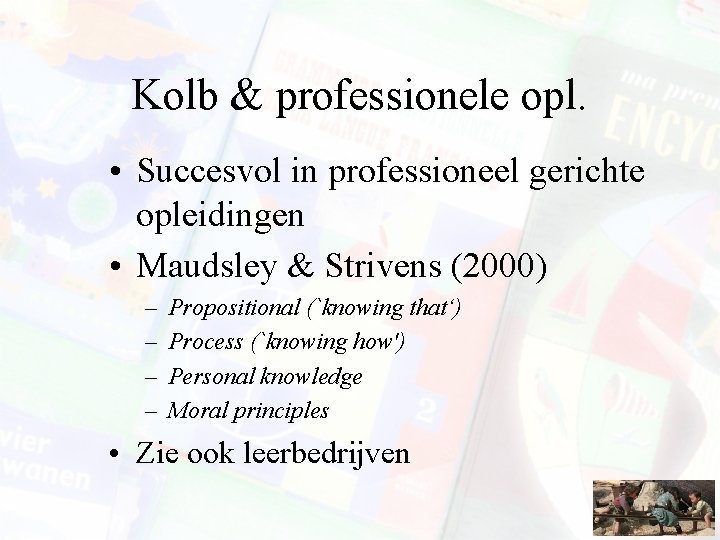 Kolb & professionele opl.

• Succesvol in professioneel gerichte opleidingen
• Maudsley & Strivens (2000)
– Propositional (`knowing that‘)
– Process (`knowing how')
– Personal knowledge
– Moral principles
• Zie ook leerbedrijven